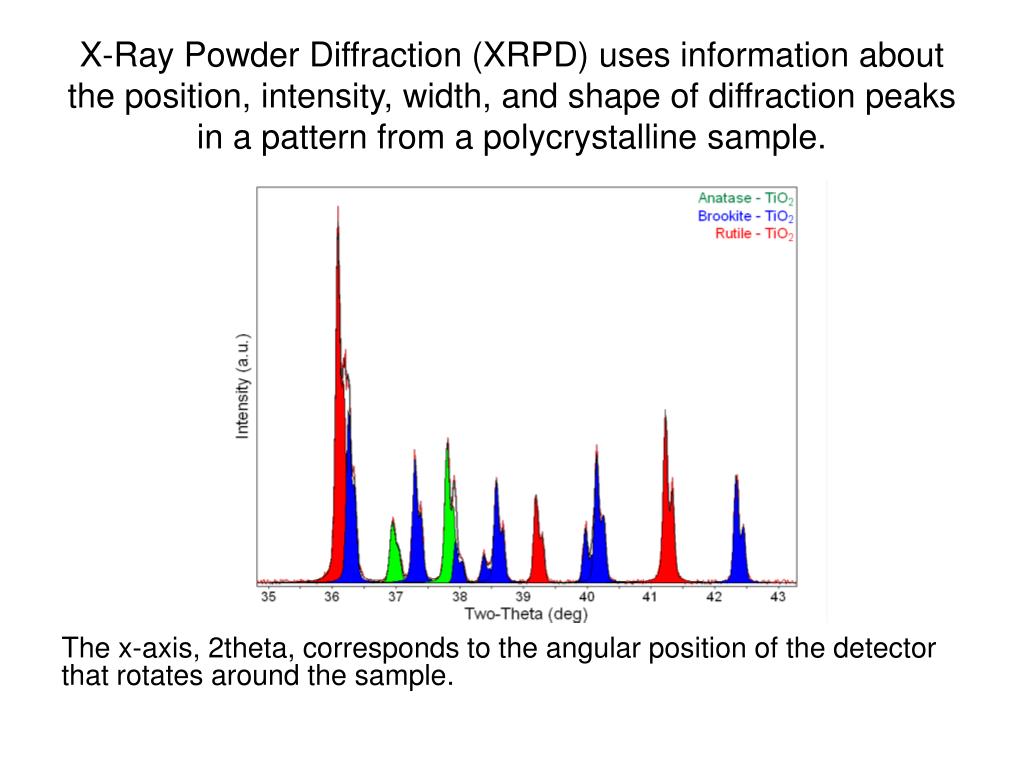 X-Ray Powder Diffraction (XRPD) uses information about the position, intensity, width, and shape of diffraction peaks in a pattern from a polycrystalline sample.

Anatase - $TiO_2$
Brookite - $TiO_2$
Rutile - $TiO_2$

Intensity (a.u.)

35 36 37 38 39 40 41 42 43

Two-Theta (deg)

The x-axis, 2theta, corresponds to the angular position of the detector that rotates around the sample.